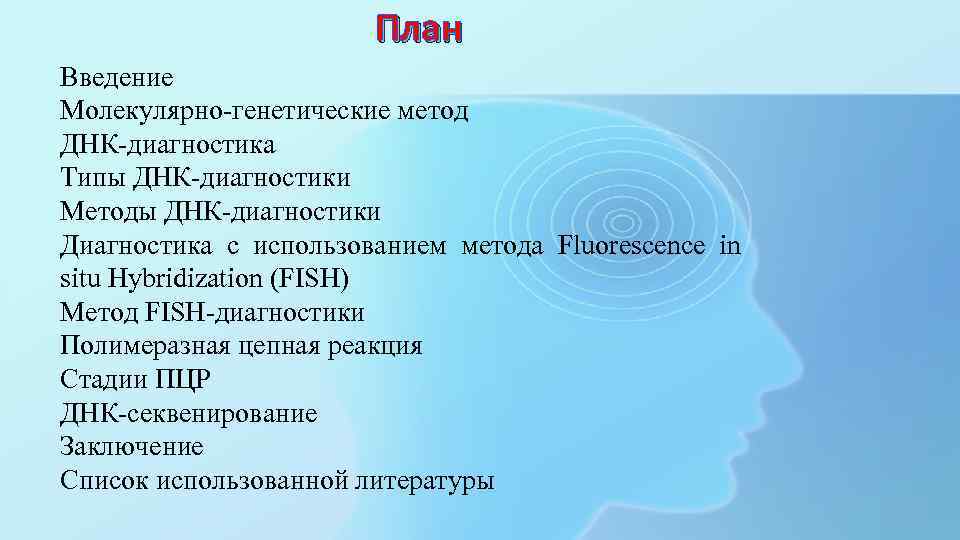 План

Введение
Молекулярно-генетические метод
ДНК-диагностика
Типы ДНК-диагностики
Методы ДНК-диагностики
Диагностика с использованием метода Fluorescence in situ Hybridization (FISH)
Метод FISH-диагностики
Полимеразная цепная реакция
Стадии ПЦР
ДНК-секвенирование
Заключение
Список использованной литературы